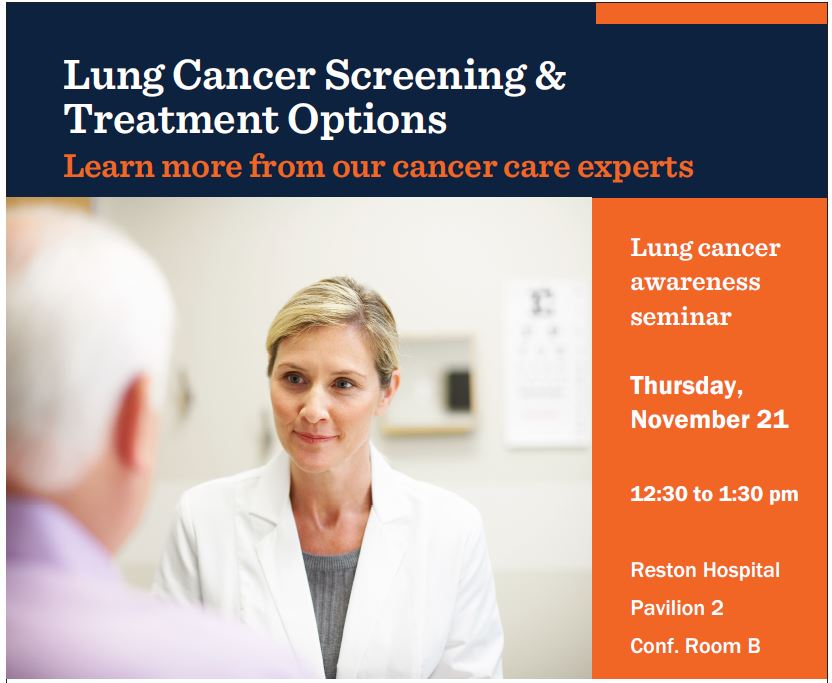 Lung Cancer Screening & Treatment Options

Learn more from our cancer care experts

Lung cancer awareness seminar

Thursday, November 21

12:30 to 1:30 pm

Reston Hospital

Pavilion 2

Conf. Room B